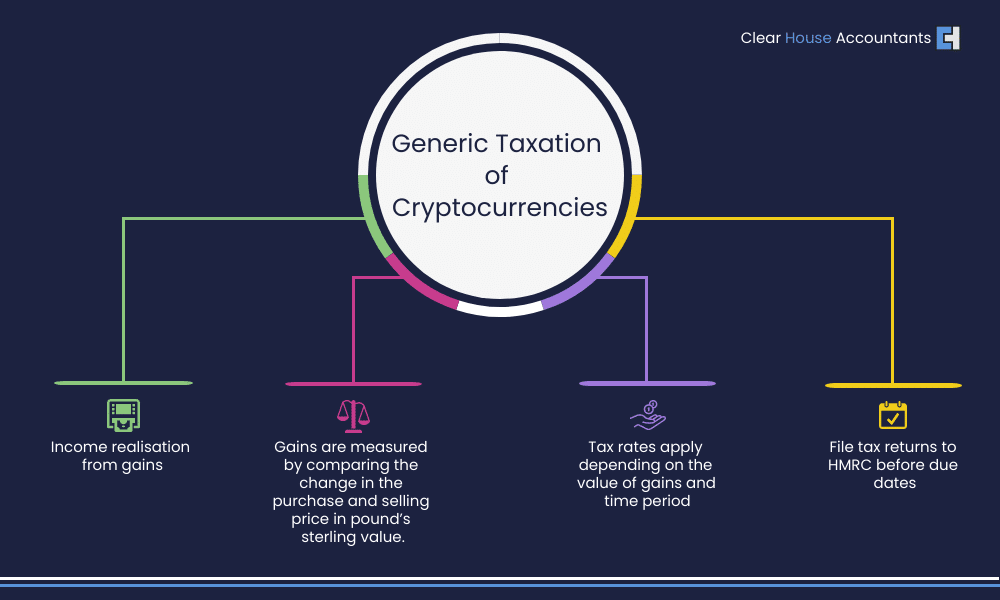 Clear House Accountants

Generic Taxation of Cryptocurrencies

Income realisation from gains

Gains are measured by comparing the change in the purchase and selling price in pound's sterling value.

Tax rates apply depending on the value of gains and time period

File tax returns to HMRC before due dates